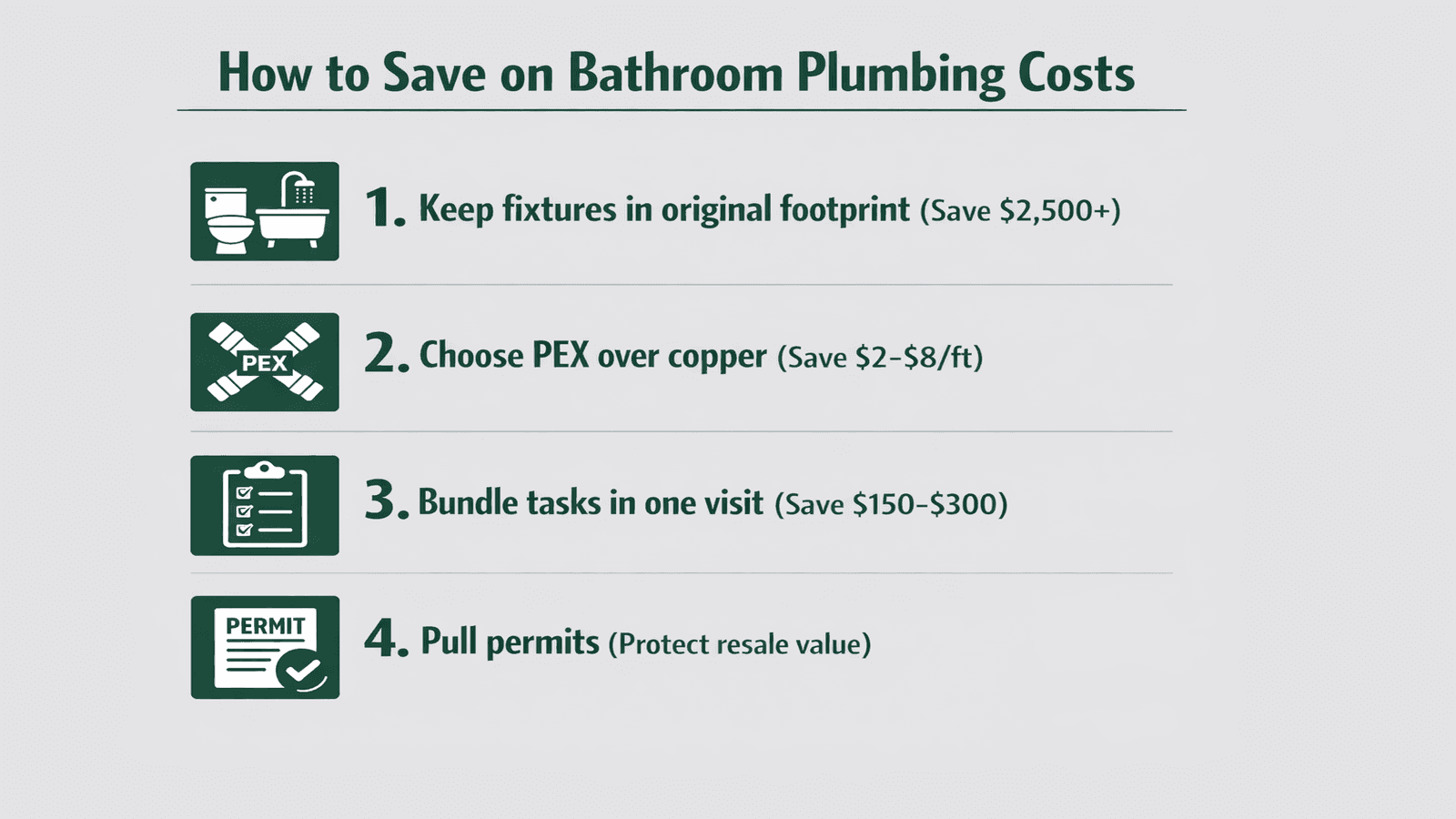 How to Save on Bathroom Plumbing Costs

1. Keep fixtures in original footprint (Save \$2,500+)

PEX

2. Choose PEX over copper (Save \$2–\$8/ft)

3. Bundle tasks in one visit (Save \$150–\$300)

PERMIT

4. Pull permits (Protect resale value)